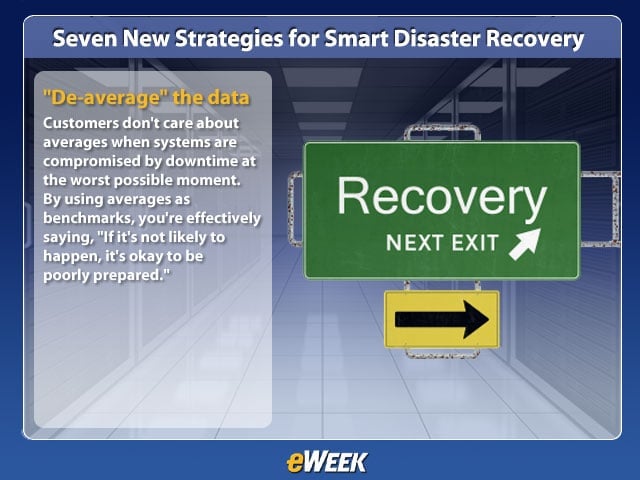 Seven New Strategies for Smart Disaster Recovery

"De-average" the data

Customers don't care about averages when systems are compromised by downtime at the worst possible moment. By using averages as benchmarks, you're effectively saying, "If it's not likely to happen, it's okay to be poorly prepared."

Recovery
NEXT EXIT

eWEEK